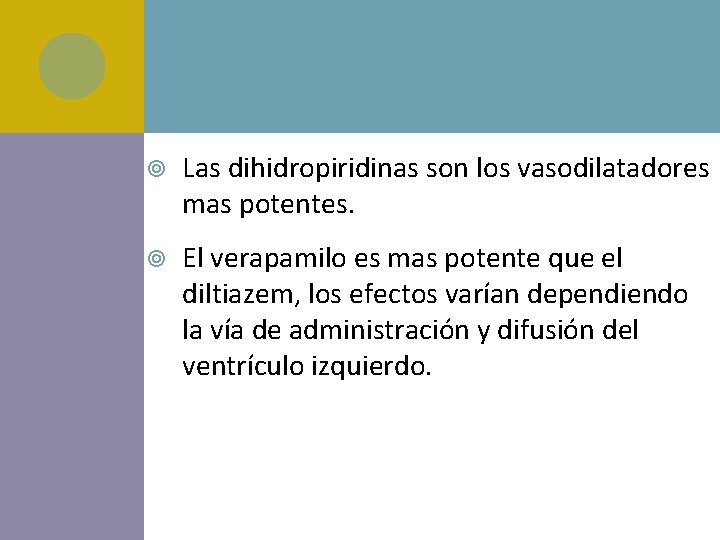 Las dihidropiridinas son los vasodilatadores mas potentes.

El verapamilo es mas potente que el diltiazem, los efectos varían dependiendo la vía de administración y difusión del ventrículo izquierdo.